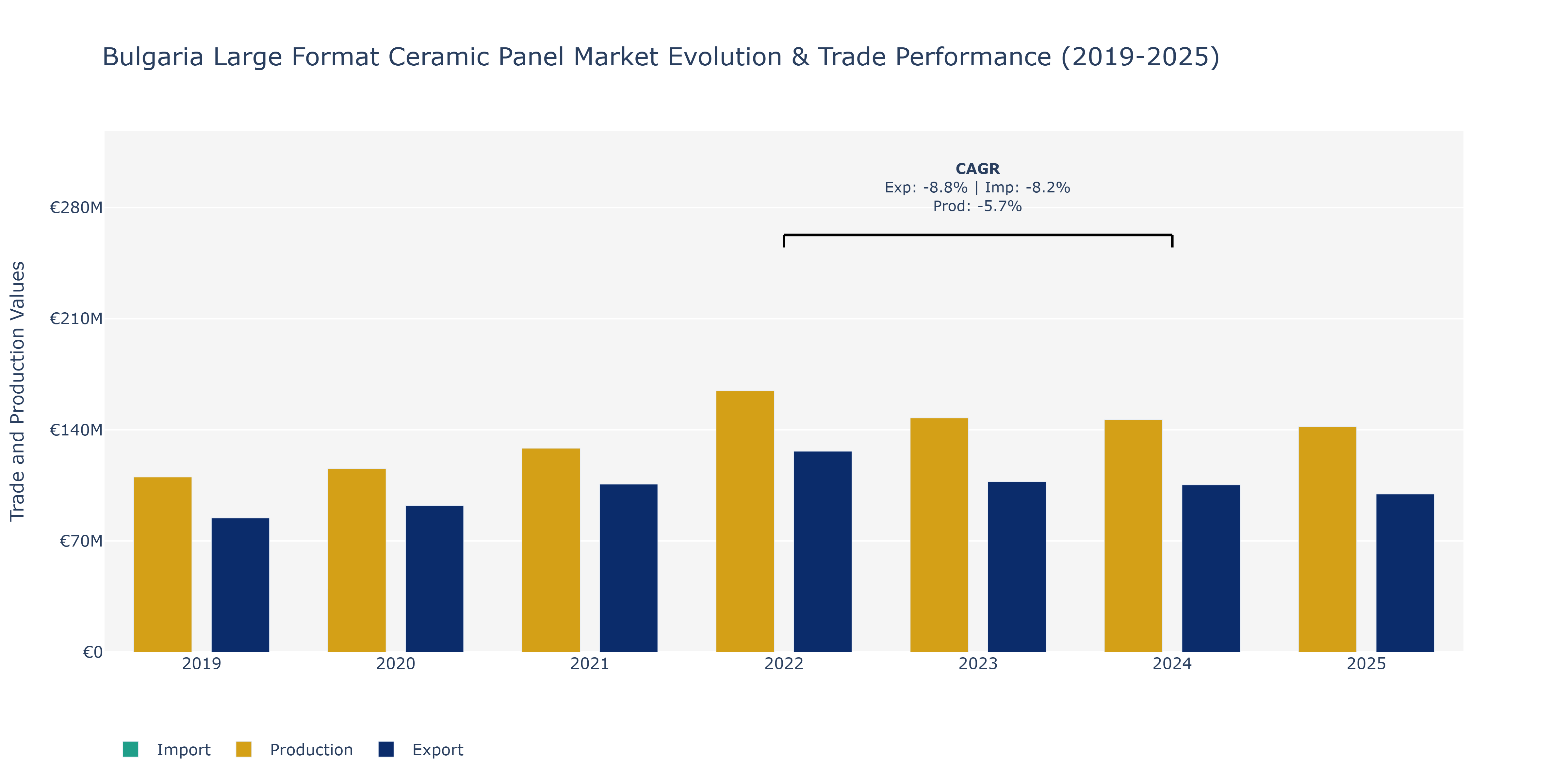 Bulgaria Large Format Ceramic Panel Market Evolution & Trade Performance (2019-2025)

CAGR
Exp: -8.8% | Imp: -8.2%
Prod: -5.7%

Trade and Production Values

€280M
€210M
€140M
€70M
€0

2019
2020
2021
2022
2023
2024
2025

Import
Production
Export